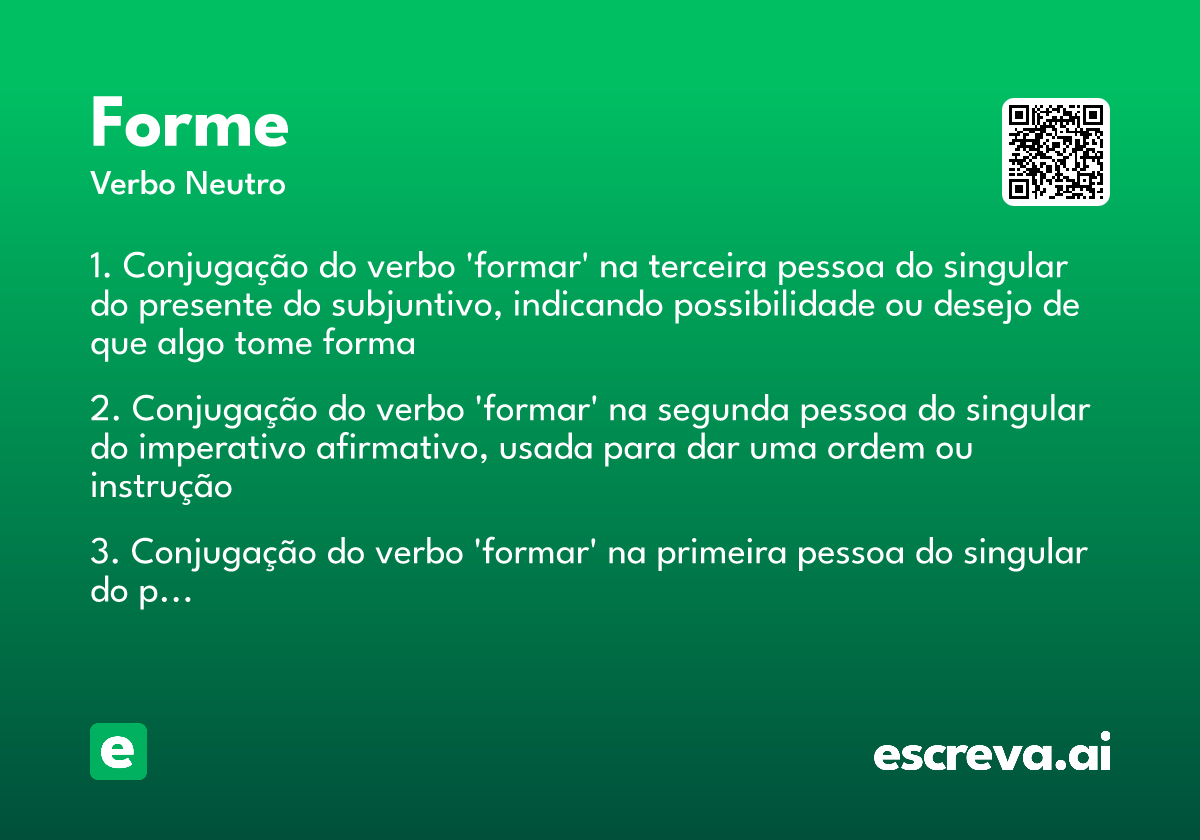 Forme

Verbo Neutro

1. Conjugação do verbo 'formar' na terceira pessoa do singular do presente do subjuntivo, indicando possibilidade ou desejo de que algo tome forma

2. Conjugação do verbo 'formar' na segunda pessoa do singular do imperativo afirmativo, usada para dar uma ordem ou instrução

3. Conjugação do verbo 'formar' na primeira pessoa do singular do p...

e

escreva.ai